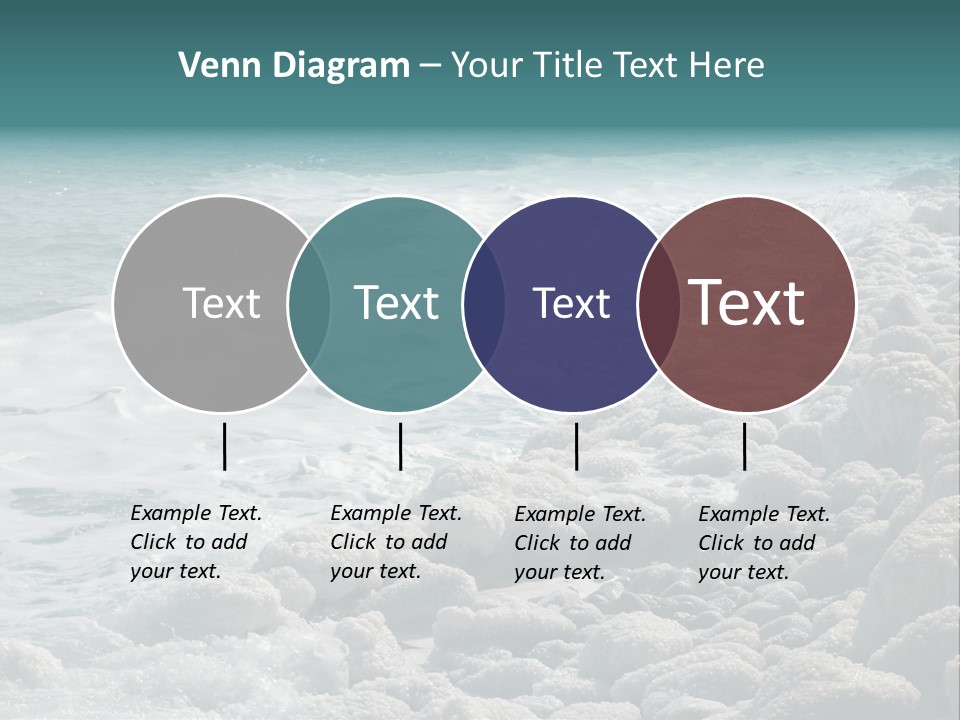 Venn Diagram – Your Title Text Here

Text

Text

Text

Text

Example Text. Click to add your text.

Example Text. Click to add your text.

Example Text. Click to add your text.

Example Text. Click to add your text.